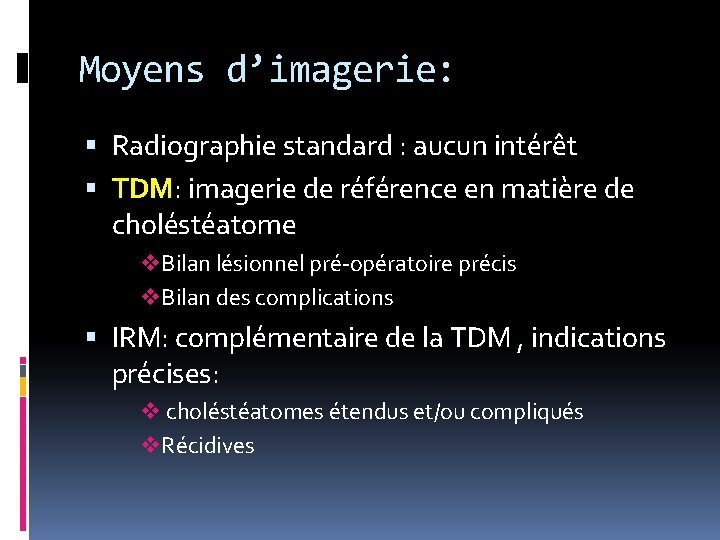 Moyens d’imagerie:

▪ Radiographie standard : aucun intérêt

▪ TDM: imagerie de référence en matière de choléstéatome

❖Bilan lésionnel pré-opératoire précis

❖Bilan des complications

▪ IRM: complémentaire de la TDM , indications précises:

❖ choléstéatomes étendus et/ou compliqués

❖Récidives